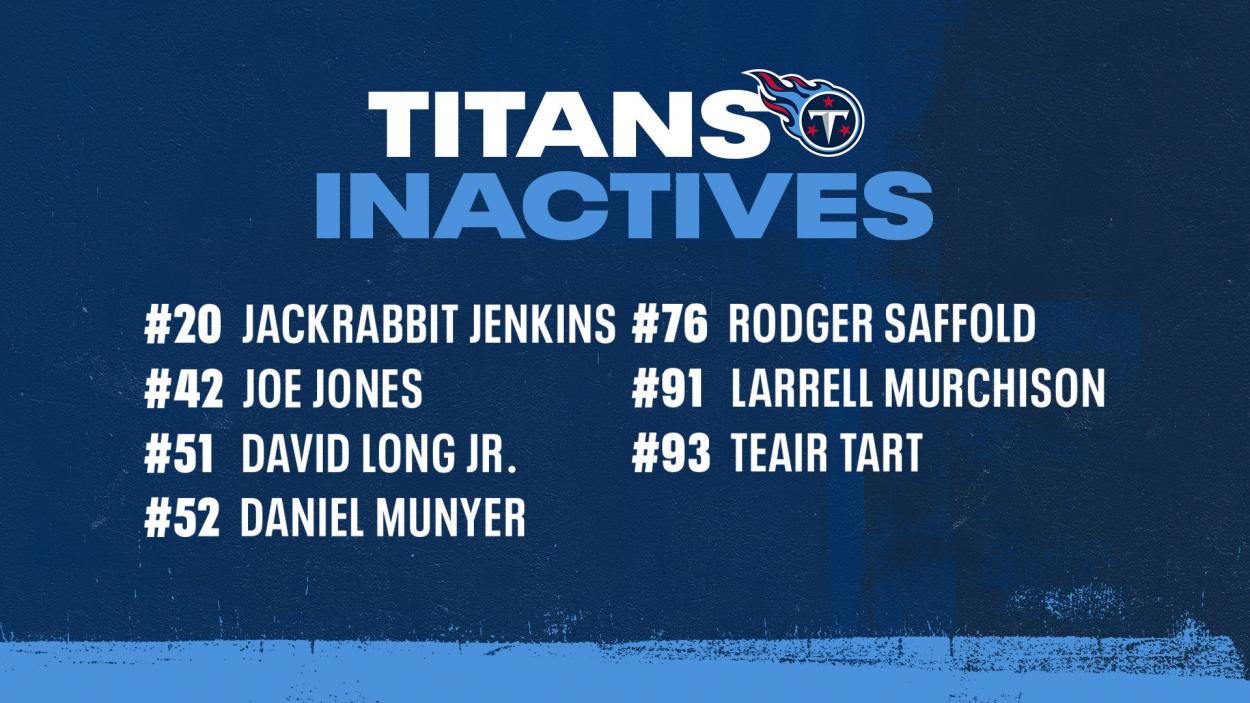 TITANS
INACTIVES

#20 JACKRABBIT JENKINS
#42 JOE JONES
#51 DAVID LONG JR.
#52 DANIEL MUNYER

#76 RODGER SAFFOLD
#91 LARRELL MURCHISON
#93 TEAIR TART